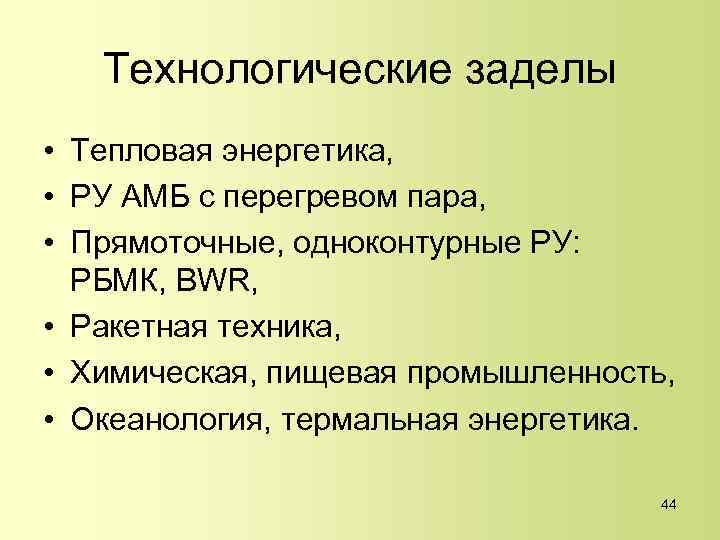 Технологические заделы

• Тепловая энергетика,
• РУ АМБ с перегревом пара,
• Прямоточные, одноконтурные РУ: РБМК, BWR,
• Ракетная техника,
• Химическая, пищевая промышленность,
• Океанология, термальная энергетика.

44